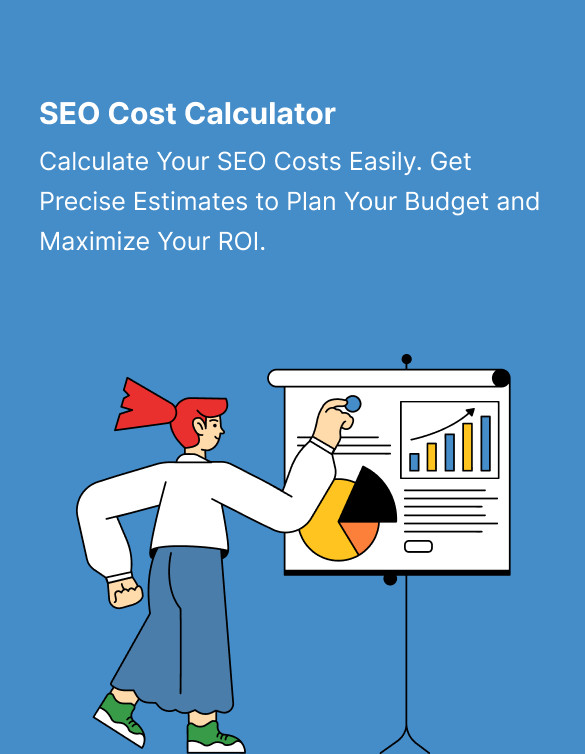 SEO Cost Calculator

Calculate Your SEO Costs Easily. Get Precise Estimates to Plan Your Budget and Maximize Your ROI.